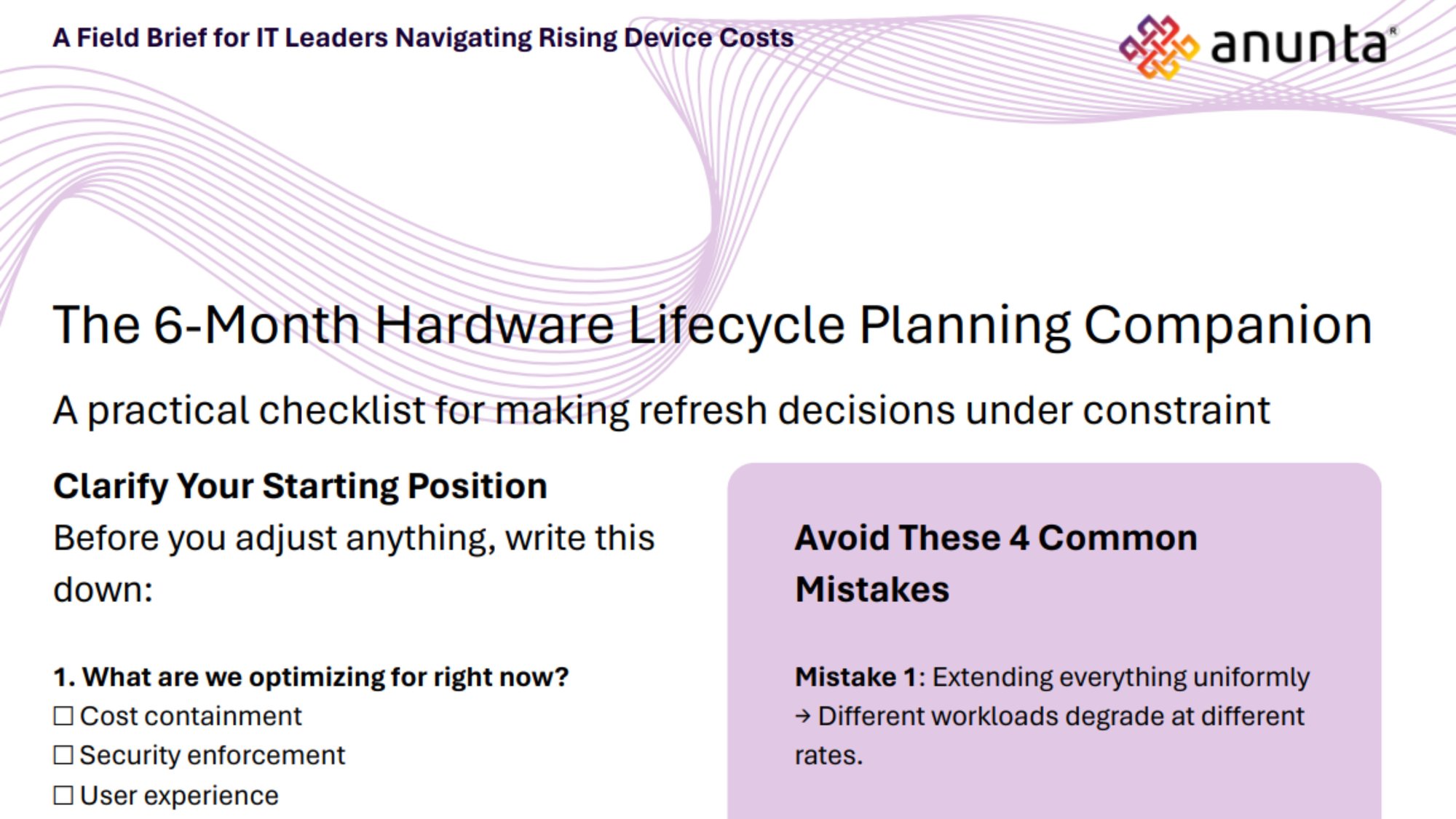 A Field Brief for IT Leaders Navigating Rising Device Costs

anunta®

The 6-Month Hardware Lifecycle Planning Companion

A practical checklist for making refresh decisions under constraint

Clarify Your Starting Position

Before you adjust anything, write this down:

1. What are we optimizing for right now?
☐ Cost containment
☐ Security enforcement
☐ User experience

Avoid These 4 Common Mistakes

Mistake 1: Extending everything uniformly
→ Different workloads degrade at different rates.